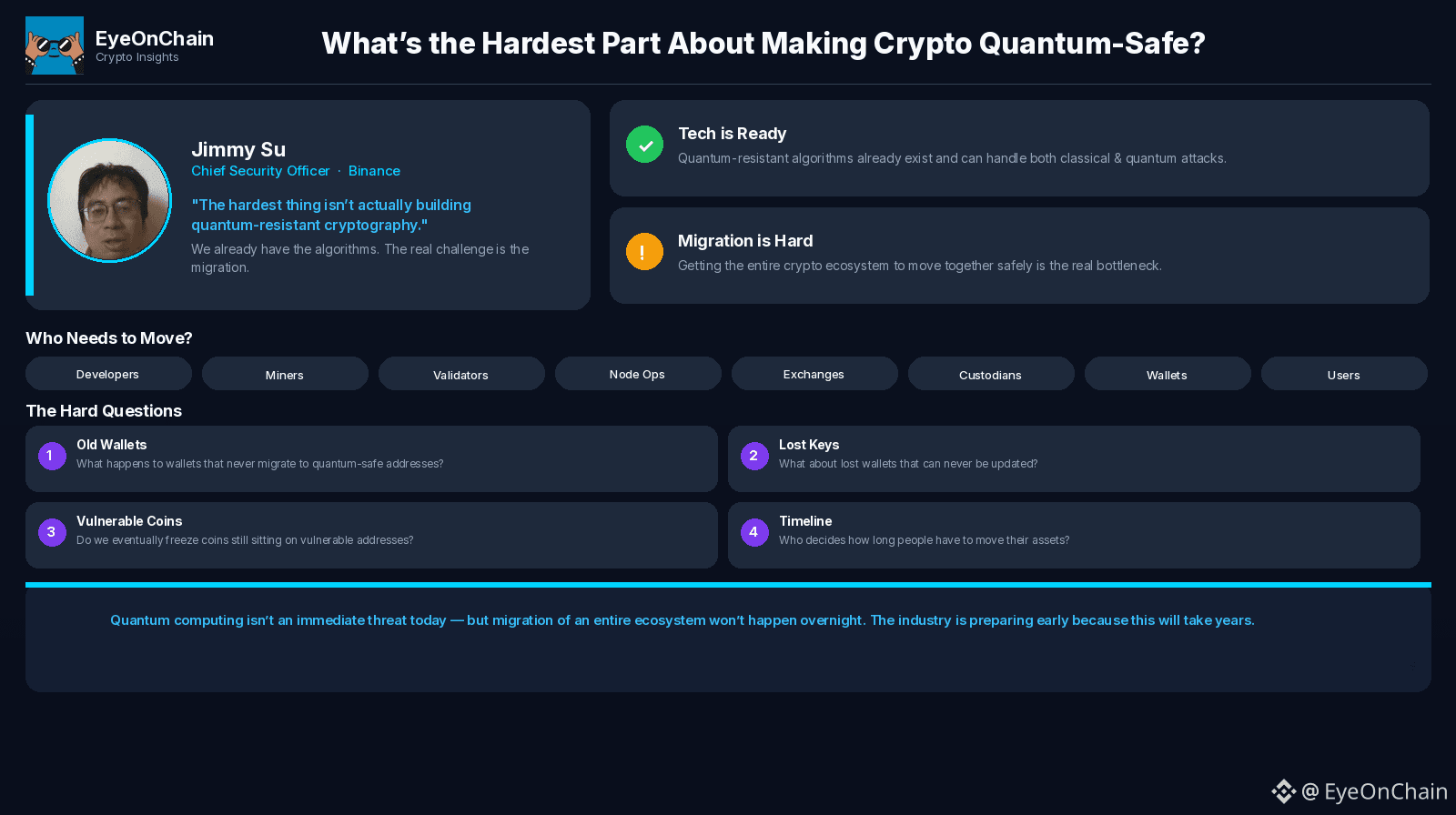 EyeOnChain
Crypto Insights

What's the Hardest Part About Making Crypto Quantum-Safe?

Jimmy Su
Chief Security Officer · Binance

"The hardest thing isn't actually building quantum-resistant cryptography."

We already have the algorithms. The real challenge is the migration.

Tech is Ready
Quantum-resistant algorithms already exist and can handle both classical & quantum attacks.

!
Migration is Hard
Getting the entire crypto ecosystem to move together safely is the real bottleneck.

Who Needs to Move?

Developers
Miners
Validators
Node Ops
Exchanges
Custodians
Wallets
Users

The Hard Questions

1
Old Wallets
What happens to wallets that never migrate to quantum-safe addresses?

2
Lost Keys
What about lost wallets that can never be updated?

3
Vulnerable Coins
Do we eventually freeze coins still sitting on vulnerable addresses?

4
Timeline
Who decides how long people have to move their assets?

Quantum computing isn't an immediate threat today — but migration of an entire ecosystem won't happen overnight. The industry is preparing early because this will take years.

@ EyeOnChain